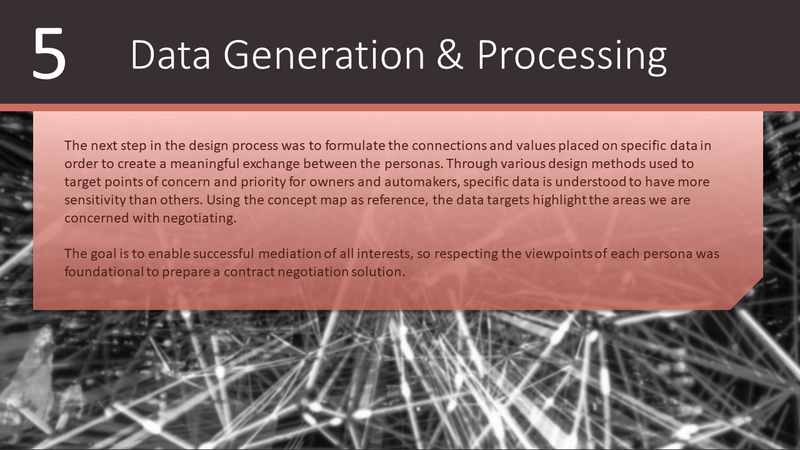 5 Data Generation & Processing

The next step in the design process was to formulate the connections and values placed on specific data in order to create a meaningful exchange between the personas. Through various design methods used to target points of concern and priority for owners and automakers, specific data is understood to have more sensitivity than others. Using the concept map as reference, the data targets highlight the areas we are concerned with negotiating.

The goal is to enable successful mediation of all interests, so respecting the viewpoints of each persona was foundational to prepare a contract negotiation solution.